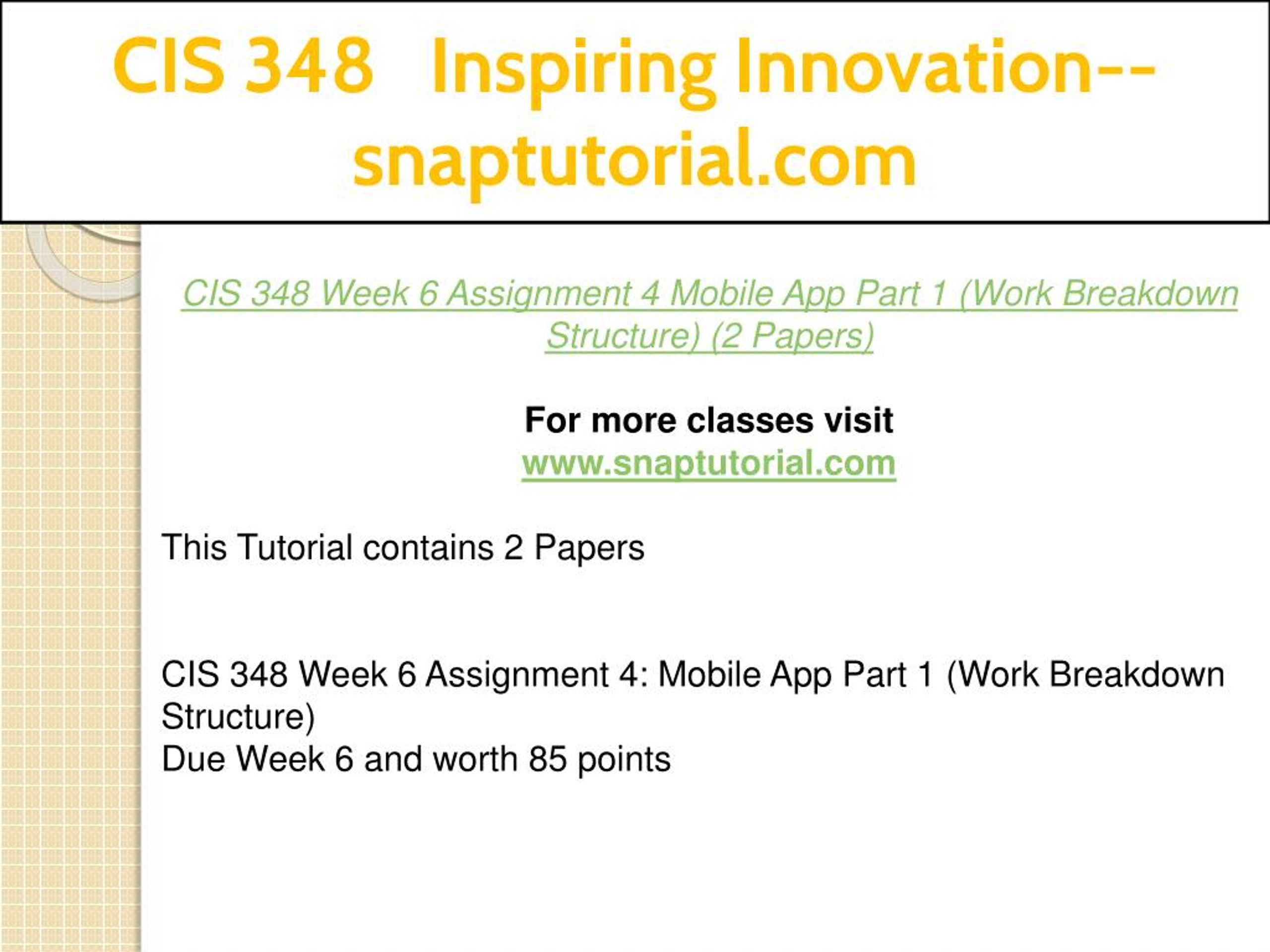 CIS 348 Inspiring Innovation--snaptutorial.com

CIS 348 Week 6 Assignment 4 Mobile App Part 1 (Work Breakdown Structure) (2 Papers)

For more classes visit
www.snaptutorial.com

This Tutorial contains 2 Papers

CIS 348 Week 6 Assignment 4: Mobile App Part 1 (Work Breakdown Structure)
Due Week 6 and worth 85 points